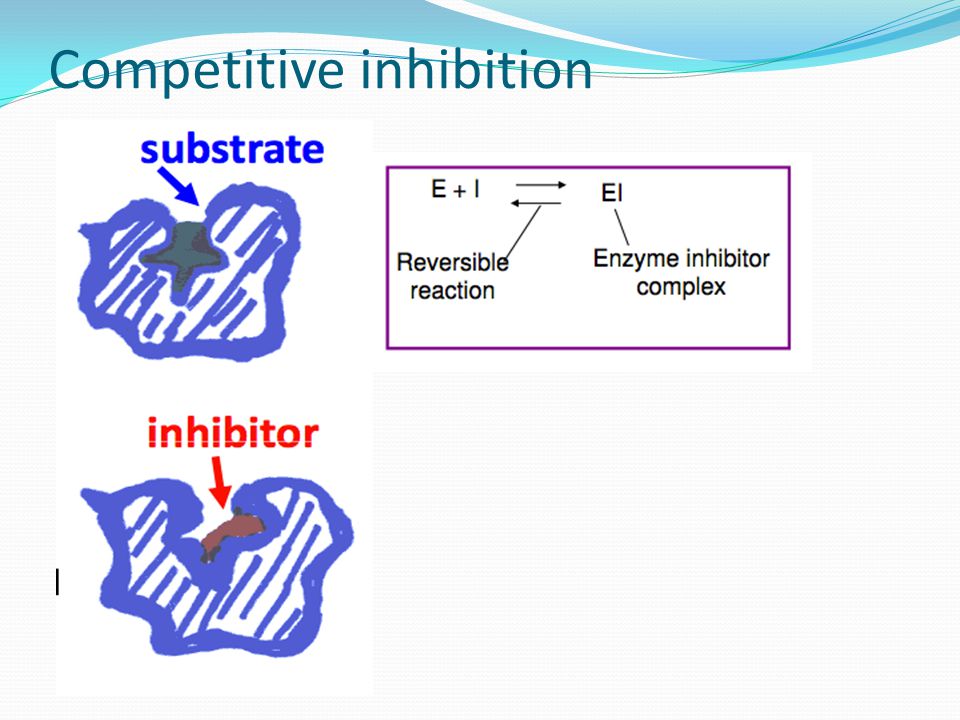 Competitive inhibition

substrate

$E + I \rightleftharpoons EI$

Reversible reaction

Enzyme inhibitor complex

inhibitor